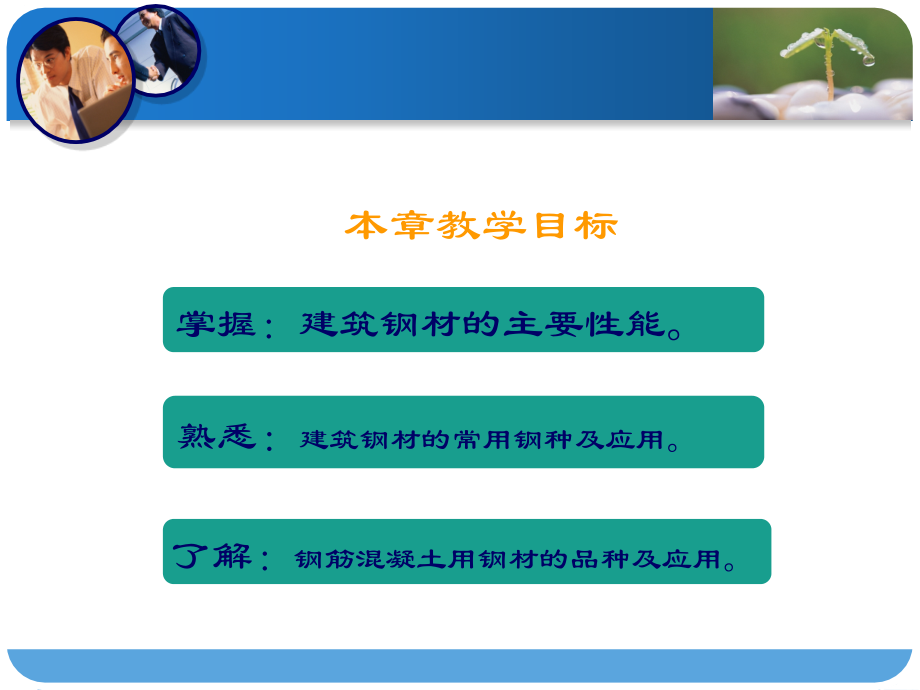 本章教学目标

掌握：建筑钢材的主要性能。

熟悉：建筑钢材的常用钢种及应用。

了解：钢筋混凝土用钢材的品种及应用。